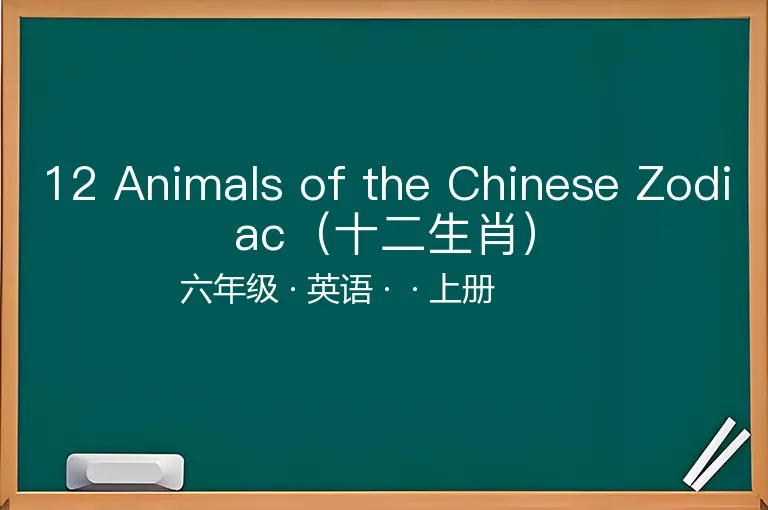 12 Animals of the Chinese Zodiac（十二生肖）

六年级 · 英语 · · 上册